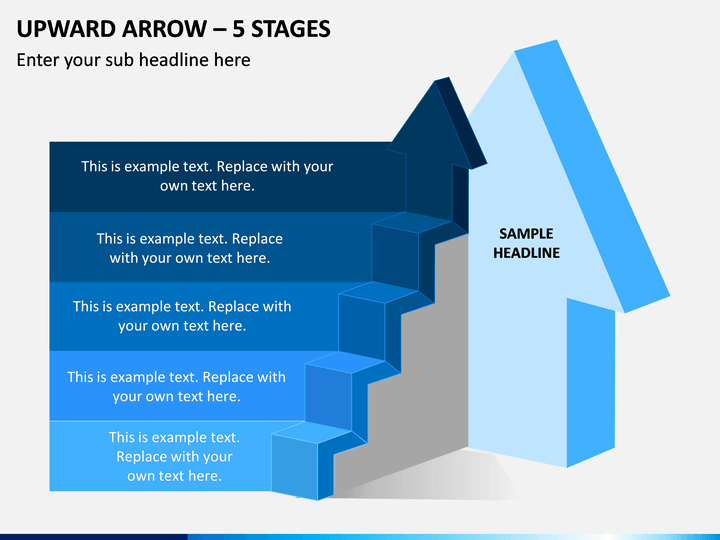 UPWARD ARROW – 5 STAGES

Enter your sub headline here

This is example text. Replace with your own text here.

This is example text. Replace with your own text here.

This is example text. Replace with your own text here.

This is example text. Replace with your own text here.

This is example text. Replace with your own text here.

SAMPLE HEADLINE